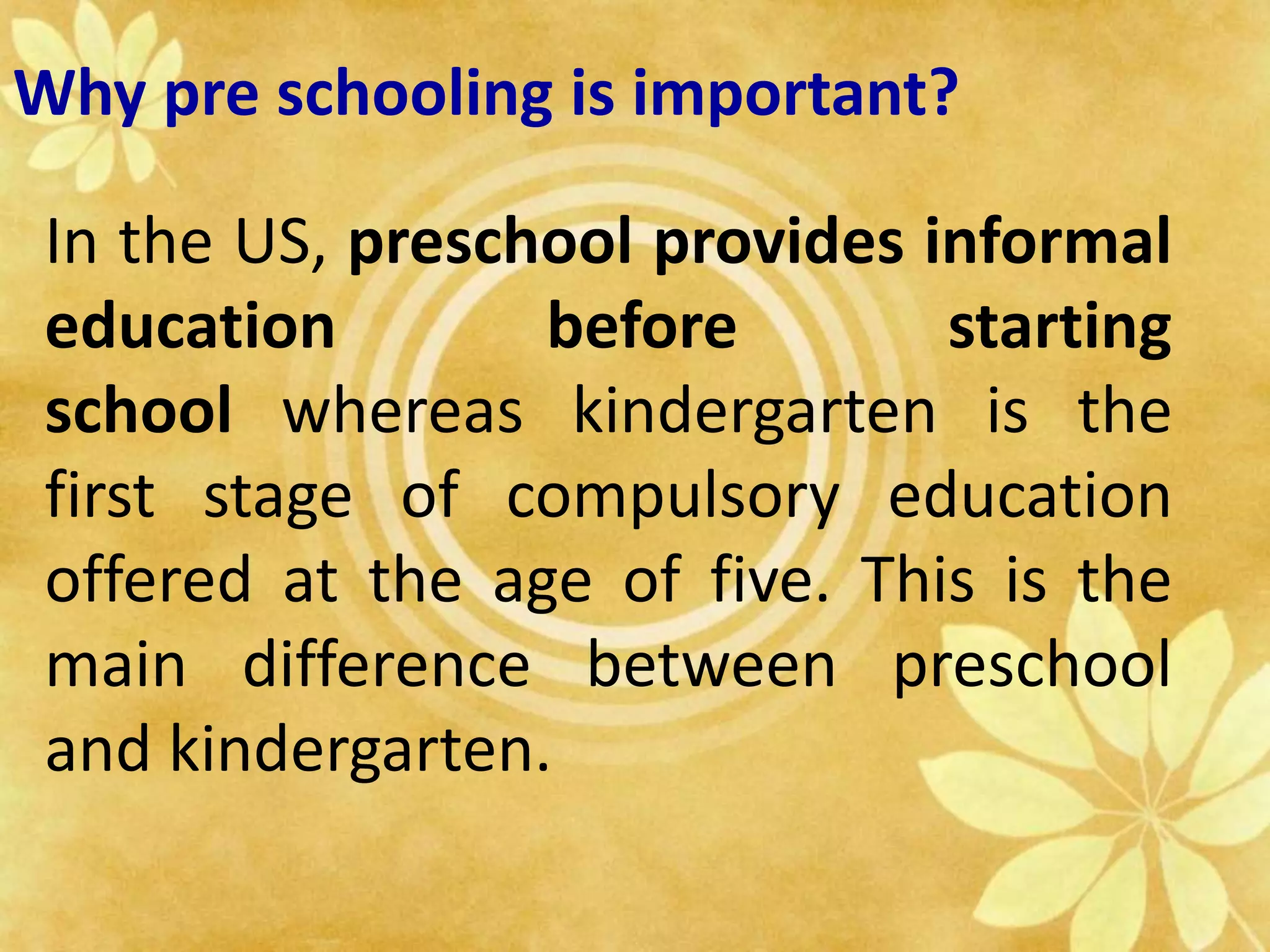 Why pre schooling is important?

In the US, preschool provides informal education before starting school whereas kindergarten is the first stage of compulsory education offered at the age of five. This is the main difference between preschool and kindergarten.